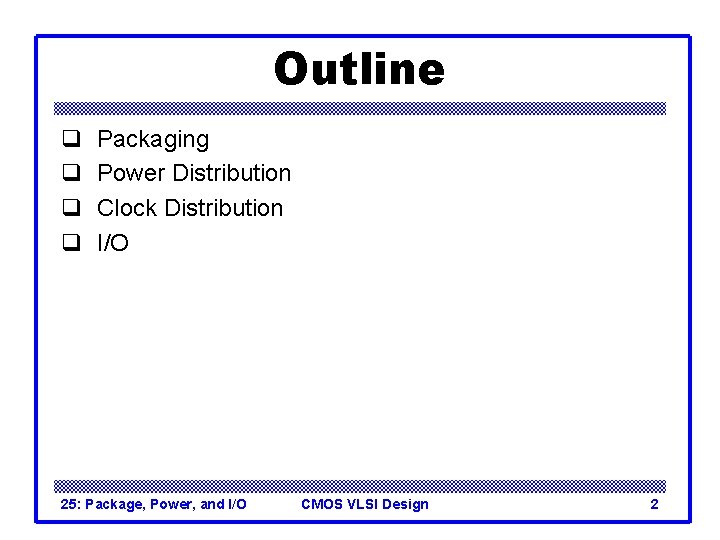 Outline

❑ Packaging
❑ Power Distribution
❑ Clock Distribution
❑ I/O

25: Package, Power, and I/O CMOS VLSI Design 2